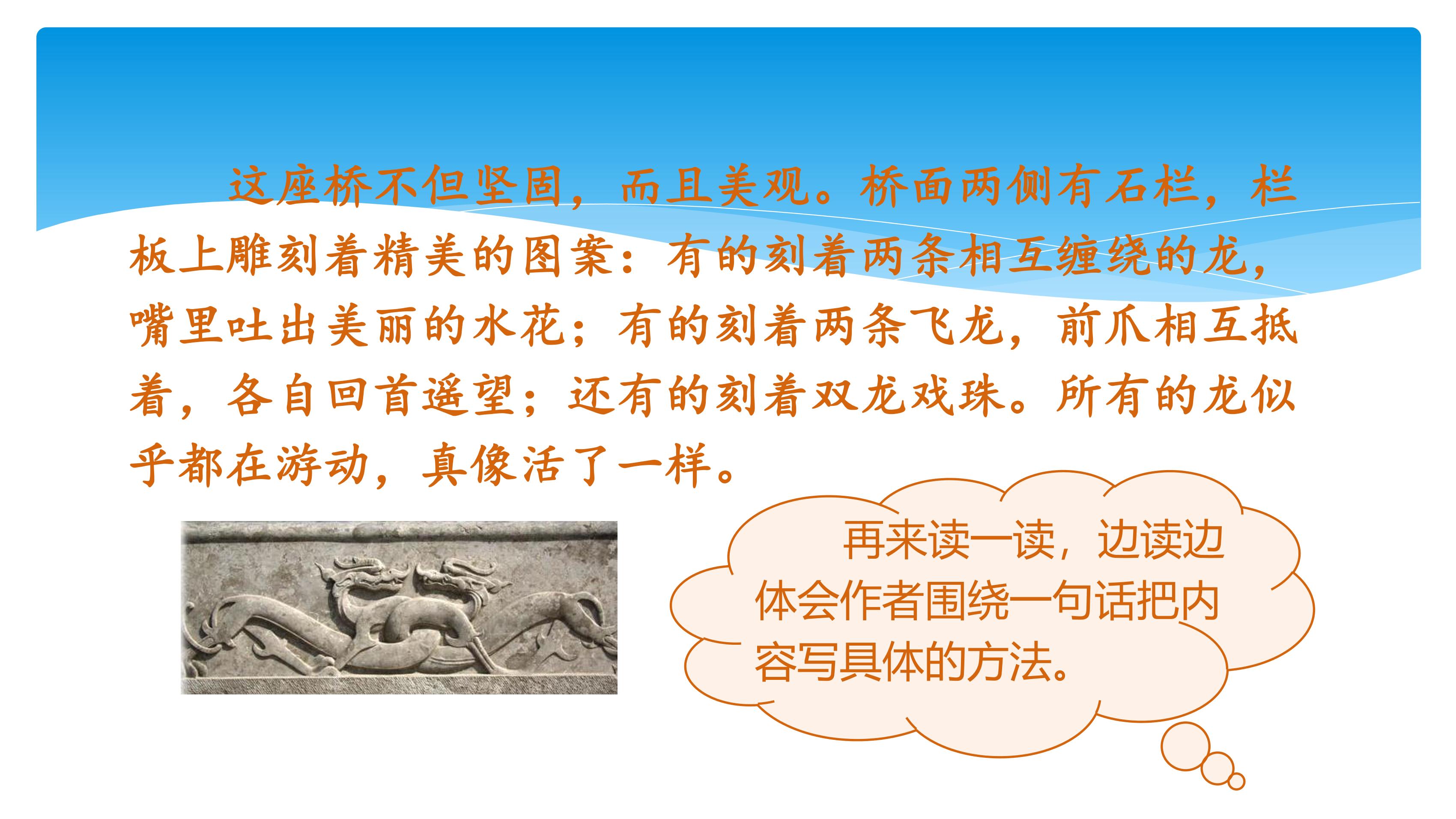 这座桥不但坚固，而且美观。桥面两侧有石栏，栏板上雕刻着精美的图案：有的刻着两条相互缠绕的龙，嘴里吐出美丽的水花；有的刻着两条飞龙，前爪相互抵着，各自回首遥望；还有的刻着双龙戏珠。所有的龙似乎都在游动，真像活了一样。

再来读一读，边读边体会作者围绕一句话把内容写具体的方法。